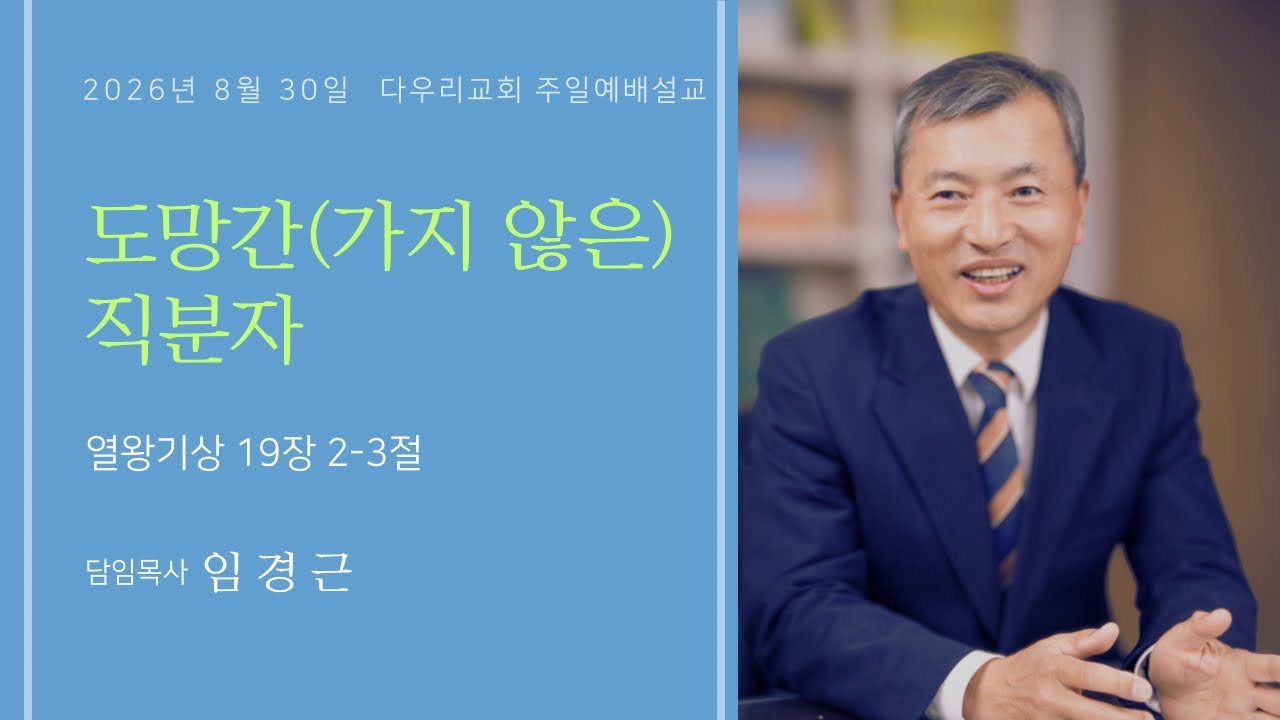 2026년 8월 30일 다우리교회 주일예배설교

도망간(가지 않은) 직분자

열왕기상 19장 2-3절

담임목사 임 경 근